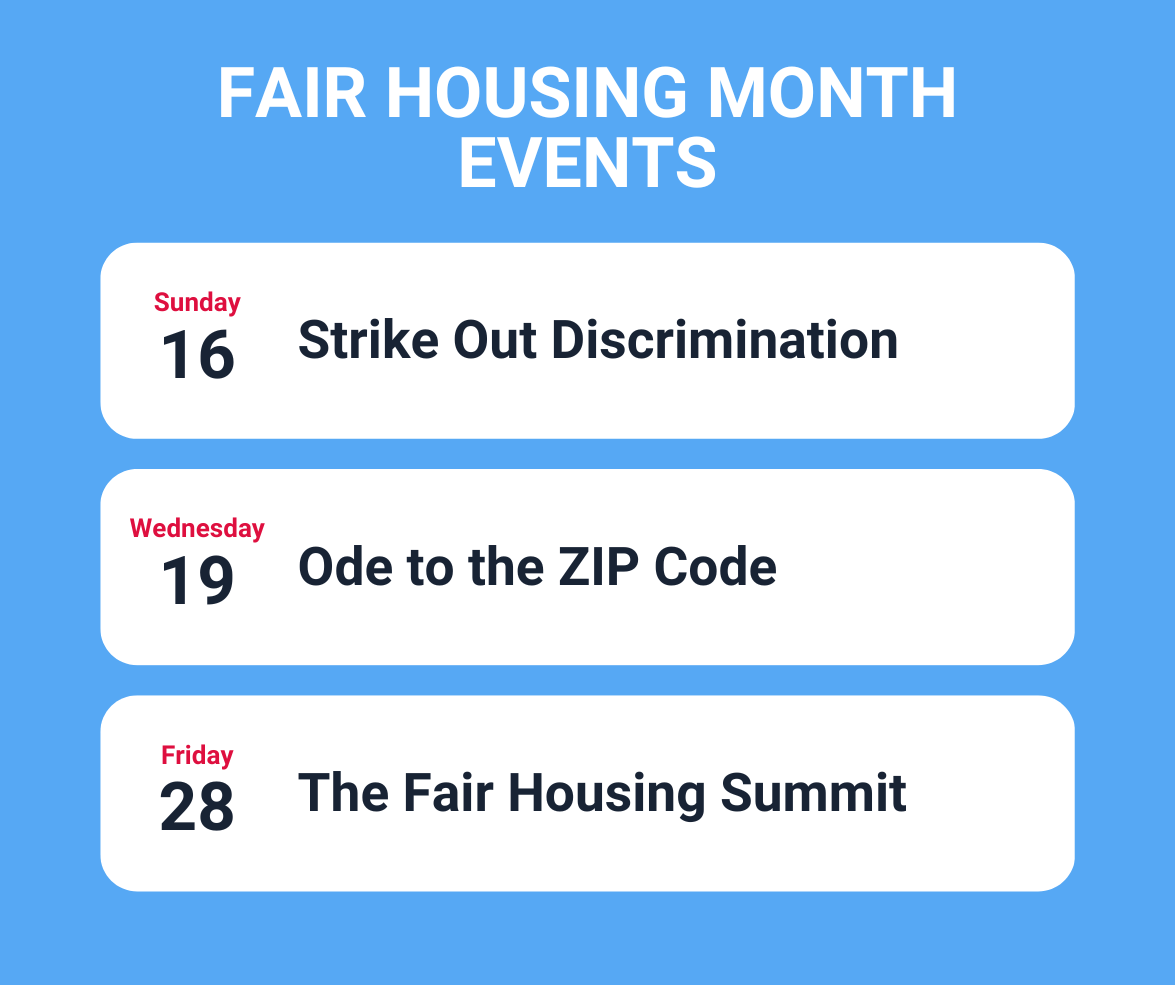 FAIR HOUSING MONTH EVENTS

Sunday
16
Strike Out Discrimination

Wednesday
19
Ode to the ZIP Code

Friday
28
The Fair Housing Summit